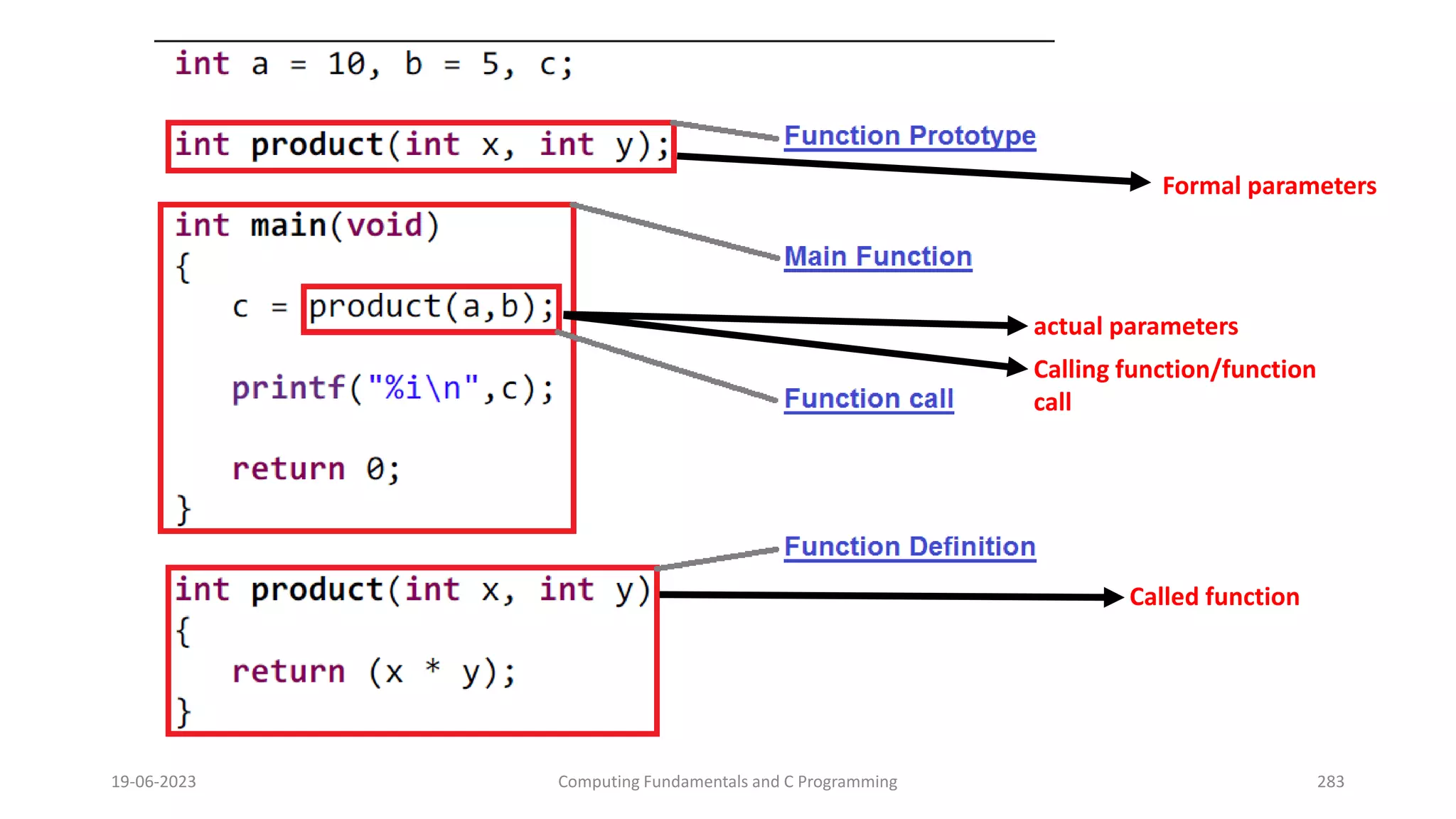 int a = 10, b = 5, c;

int product(int x, int y);

Function Prototype

Formal parameters

int main(void)
{
c = product(a,b);

printf("%i\n",c);

return 0;
}

Main Function

actual parameters

Calling function/function call

Function call

Function Definition

int product(int x, int y)
{
return (x * y);
}

Called function

19-06-2023

Computing Fundamentals and C Programming

283